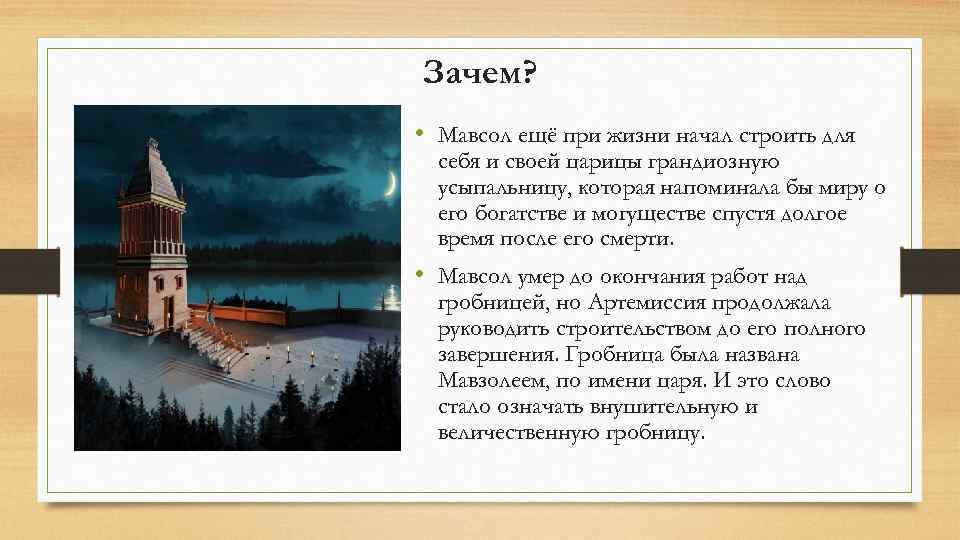 Зачем?

• Мавсол ещё при жизни начал строить для себя и своей царицы грандиозную усыпальницу, которая напоминала бы миру о его богатстве и могуществе спустя долгое время после его смерти.

• Мавсол умер до окончания работ над гробницей, но Артемиссия продолжала руководить строительством до его полного завершения. Гробница была названа Мавзолеем, по имени царя. И это слово стало означать внушительную и величественную гробницу.